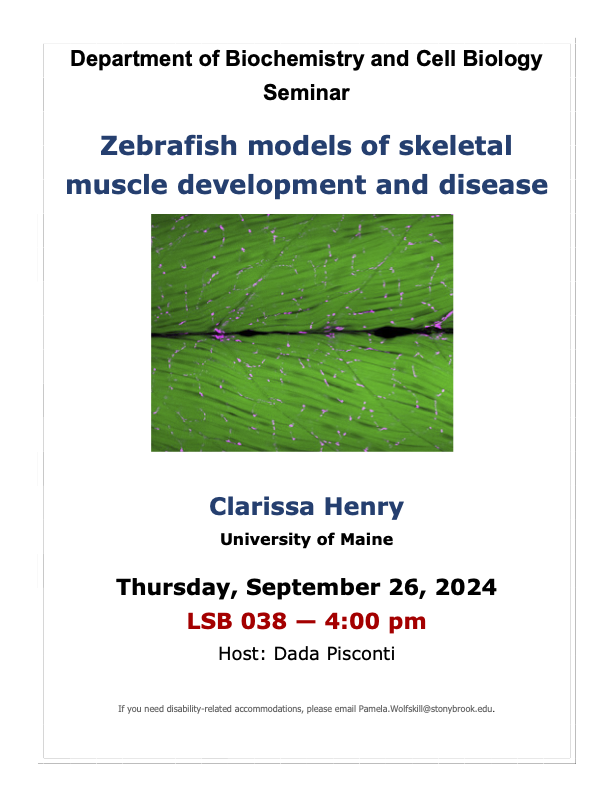 Department of Biochemistry and Cell Biology
Seminar

Zebrafish models of skeletal muscle development and disease

Clarissa Henry
University of Maine

Thursday, September 26, 2024
LSB 038 — 4:00 pm
Host: Dada Pisconti

If you need disability-related accommodations, please email Pamela.Wolfskill@stonybrook.edu.